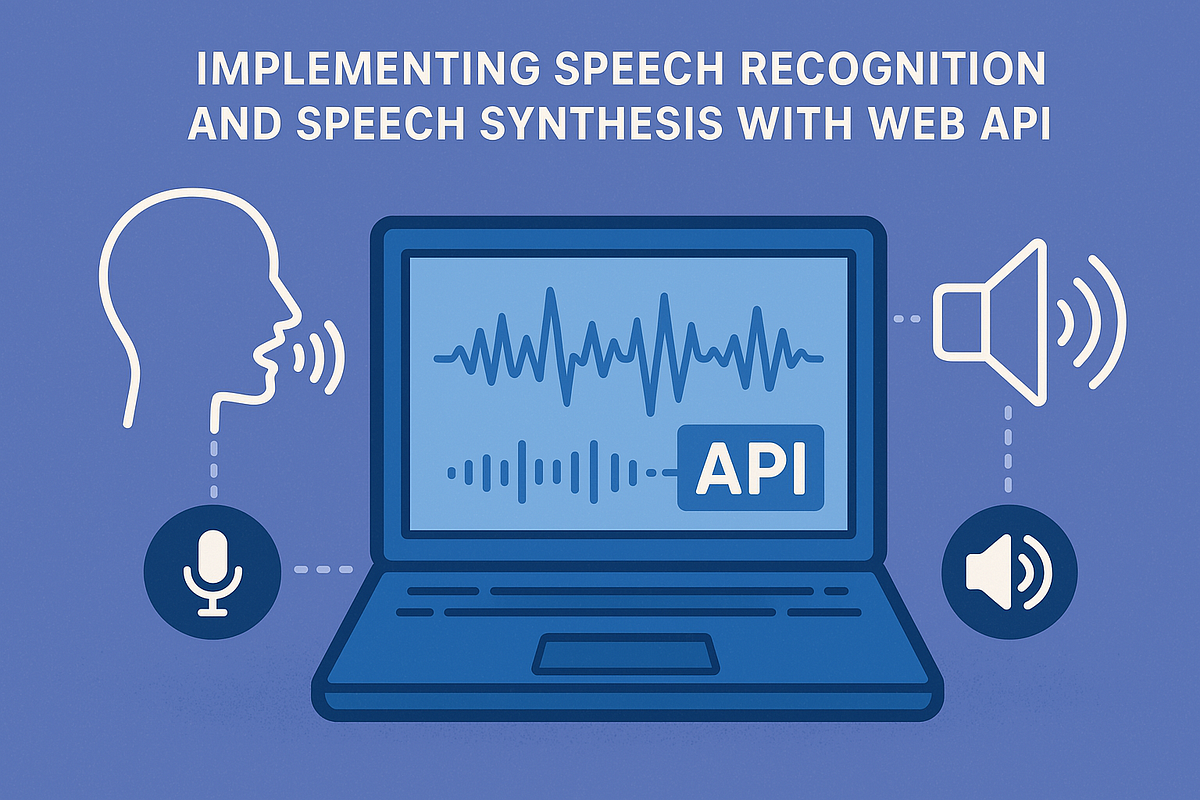 IMPLEMENTING SPEECH RECOGNITION AND SPEECH SYNTHESIS WITH WEB API

API